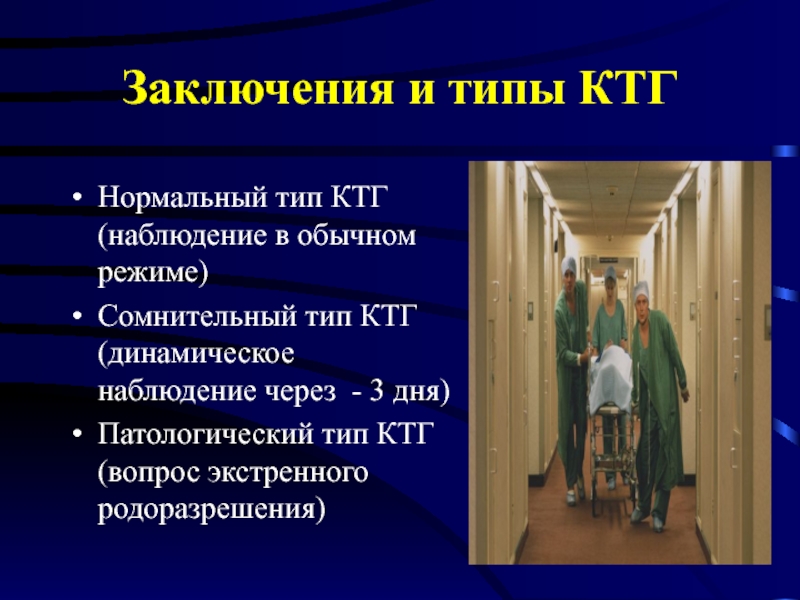 Заключения и типы КТГ

• Нормальный тип КТГ (наблюдение в обычном режиме)
• Сомнительный тип КТГ (динамическое наблюдение через - 3 дня)
• Патологический тип КТГ (вопрос экстренного родоразрешения)